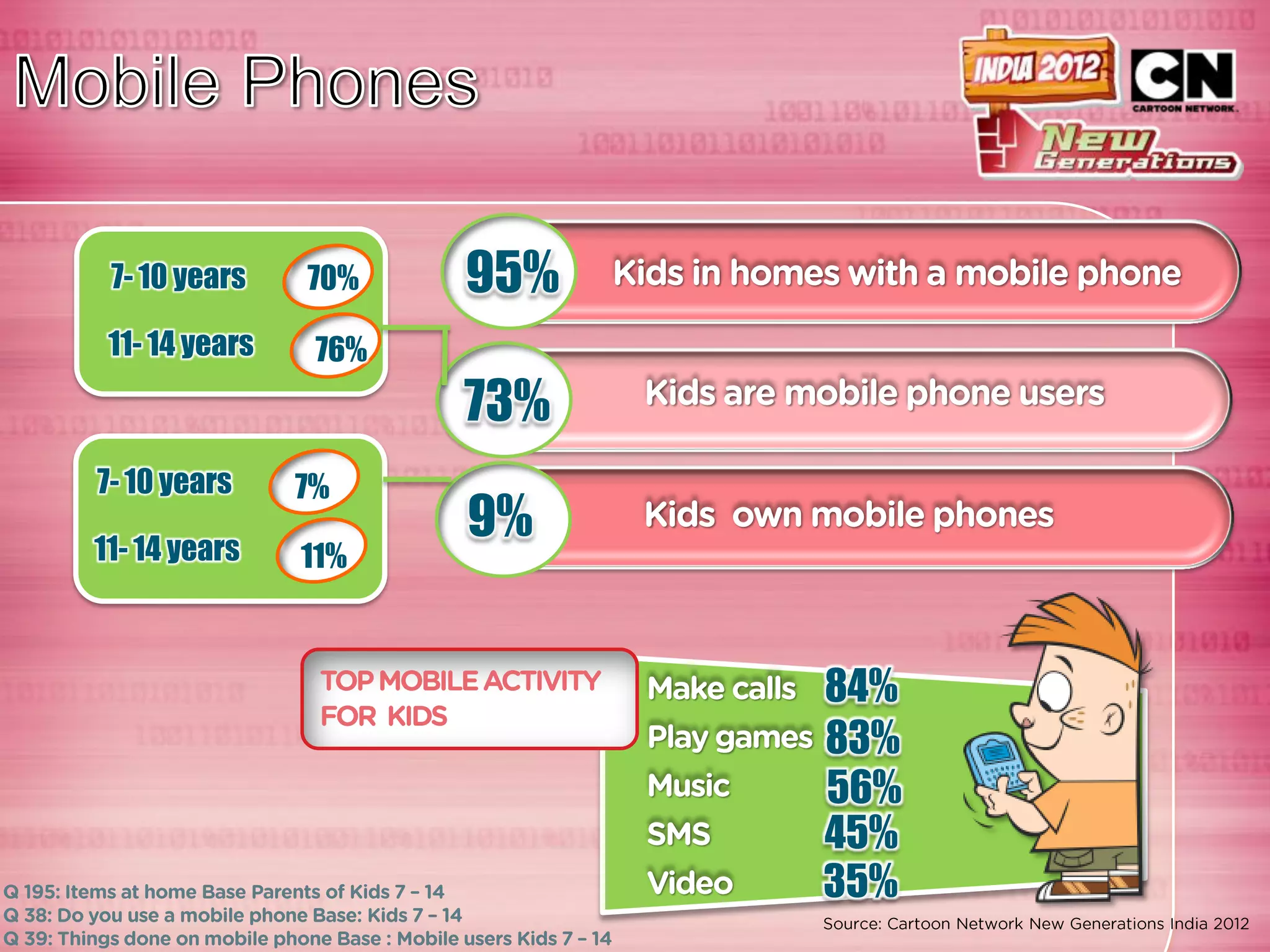 Mobile Phones

INDIA 2012

CN
CARTOON NETWORK.

New Generations

7-10 years 70%
11-14 years 76%

95% Kids in homes with a mobile phone

73% Kids are mobile phone users

7-10 years 7%
11-14 years 11%

9% Kids own mobile phones

TOP MOBILE ACTIVITY FOR KIDS

| Make calls | 84% |
|---|---|
| Play games | 83% |
| Music | 56% |
| SMS | 45% |
| Video | 35% |

Q 195: Items at home Base Parents of Kids 7 – 14
Q 38: Do you use a mobile phone Base: Kids 7 – 14
Q 39: Things done on mobile phone Base : Mobile users Kids 7 – 14

Source: Cartoon Network New Generations India 2012